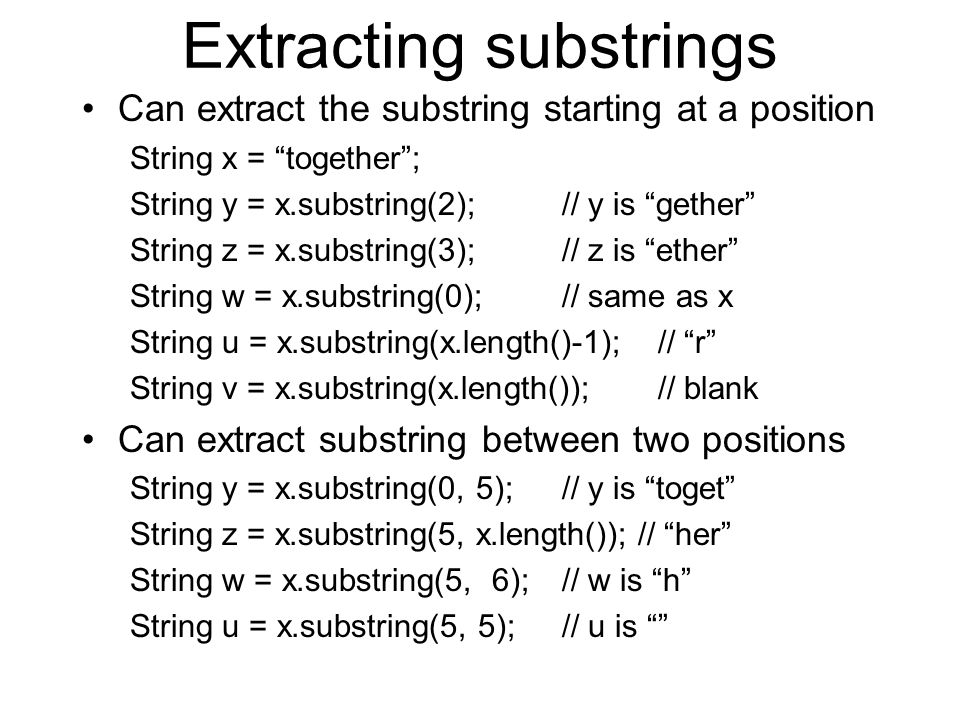 Extracting substrings

• Can extract the substring starting at a position

String x = “together”;
String y = x.substring(2); // y is “gether”
String z = x.substring(3); // z is “ether”
String w = x.substring(0); // same as x
String u = x.substring(x.length()-1); // “r”
String v = x.substring(x.length()); // blank

• Can extract substring between two positions

String y = x.substring(0, 5); // y is “toget”
String z = x.substring(5, x.length()); // “her”
String w = x.substring(5, 6); // w is “h”
String u = x.substring(5, 5); // u is “”